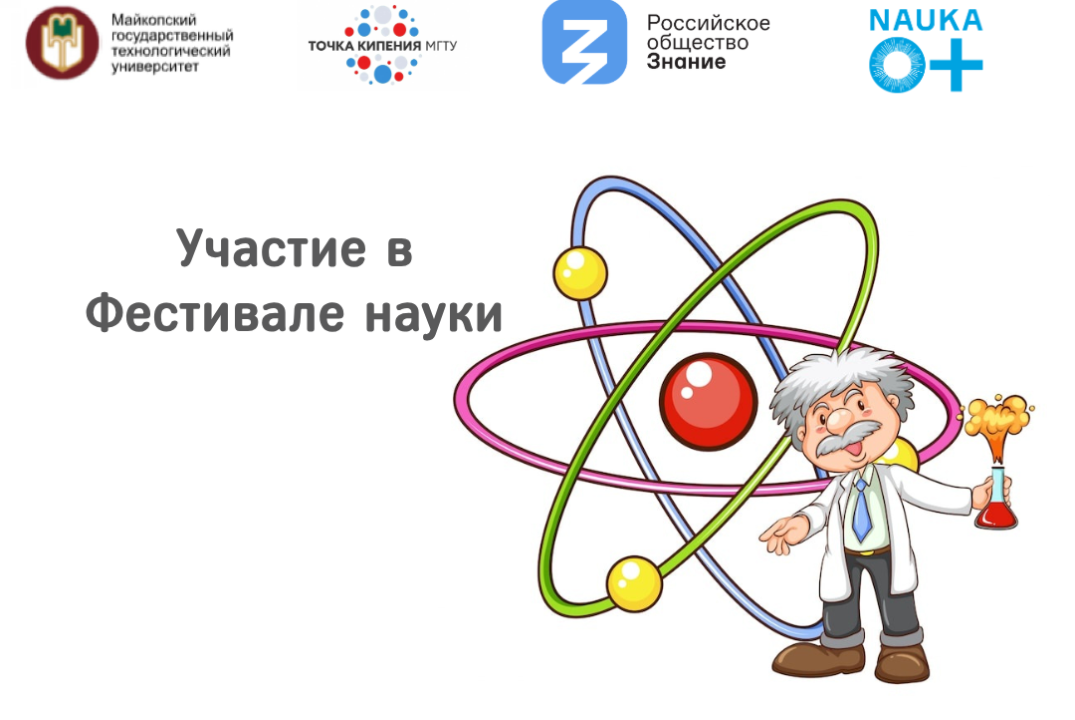 Майкопский государственный технологический университет

ТОЧКА КИПЕНИЯ МГТУ

Российское общество Знание

NAUKA 0+

Участие в Фестивале науки